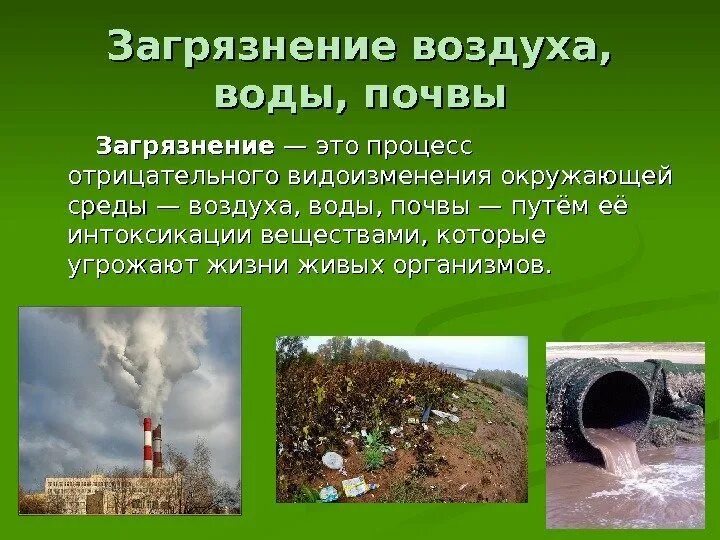 Загрязнение воздуха, воды, почвы

Загрязнение — это процесс отрицательного видоизменения окружающей среды — воздуха, воды, почвы — путём её интоксикации веществами, которые угрожают жизни живых организмов.